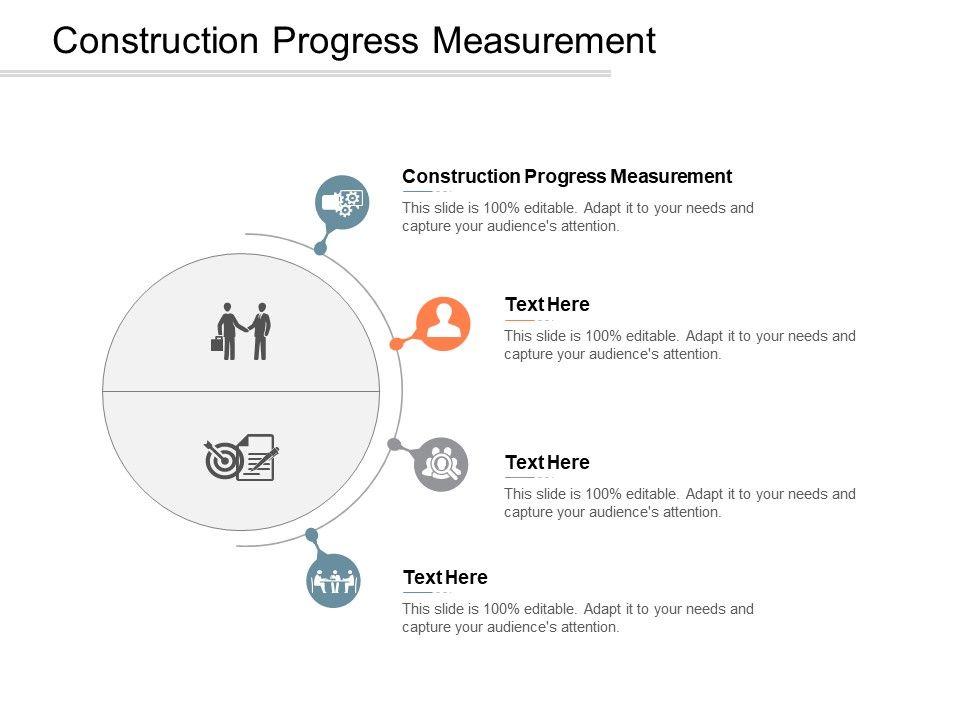 Construction Progress Measurement

Construction Progress Measurement

This slide is 100% editable. Adapt it to your needs and capture your audience's attention.

Text Here

This slide is 100% editable. Adapt it to your needs and capture your audience's attention.

Text Here

This slide is 100% editable. Adapt it to your needs and capture your audience's attention.

Text Here

This slide is 100% editable. Adapt it to your needs and capture your audience's attention.